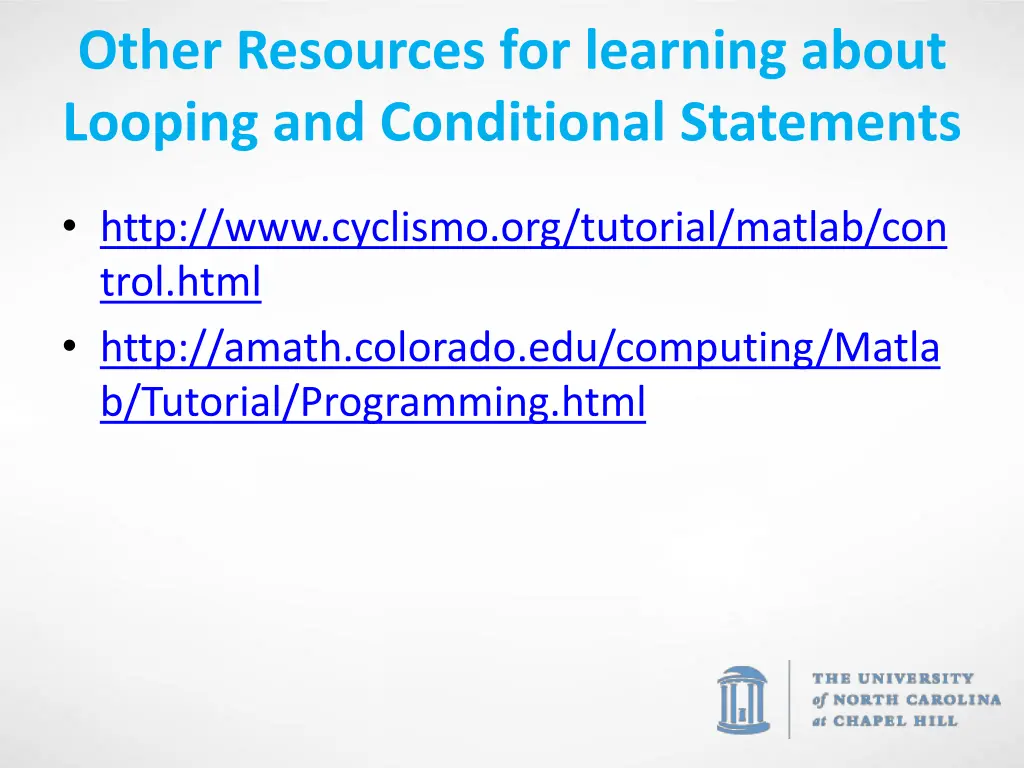 Other Resources for learning about Looping and Conditional Statements

• http://www.cyclismo.org/tutorial/matlab/control.html
• http://amath.colorado.edu/computing/Matlab/Tutorial/Programming.html

THE UNIVERSITY of NORTH CAROLINA at CHAPEL HILL